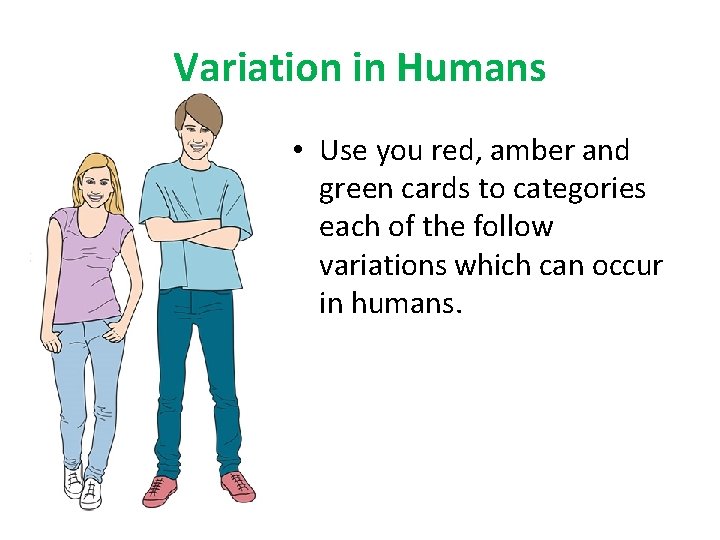 Variation in Humans

• Use you red, amber and green cards to categories each of the follow variations which can occur in humans.